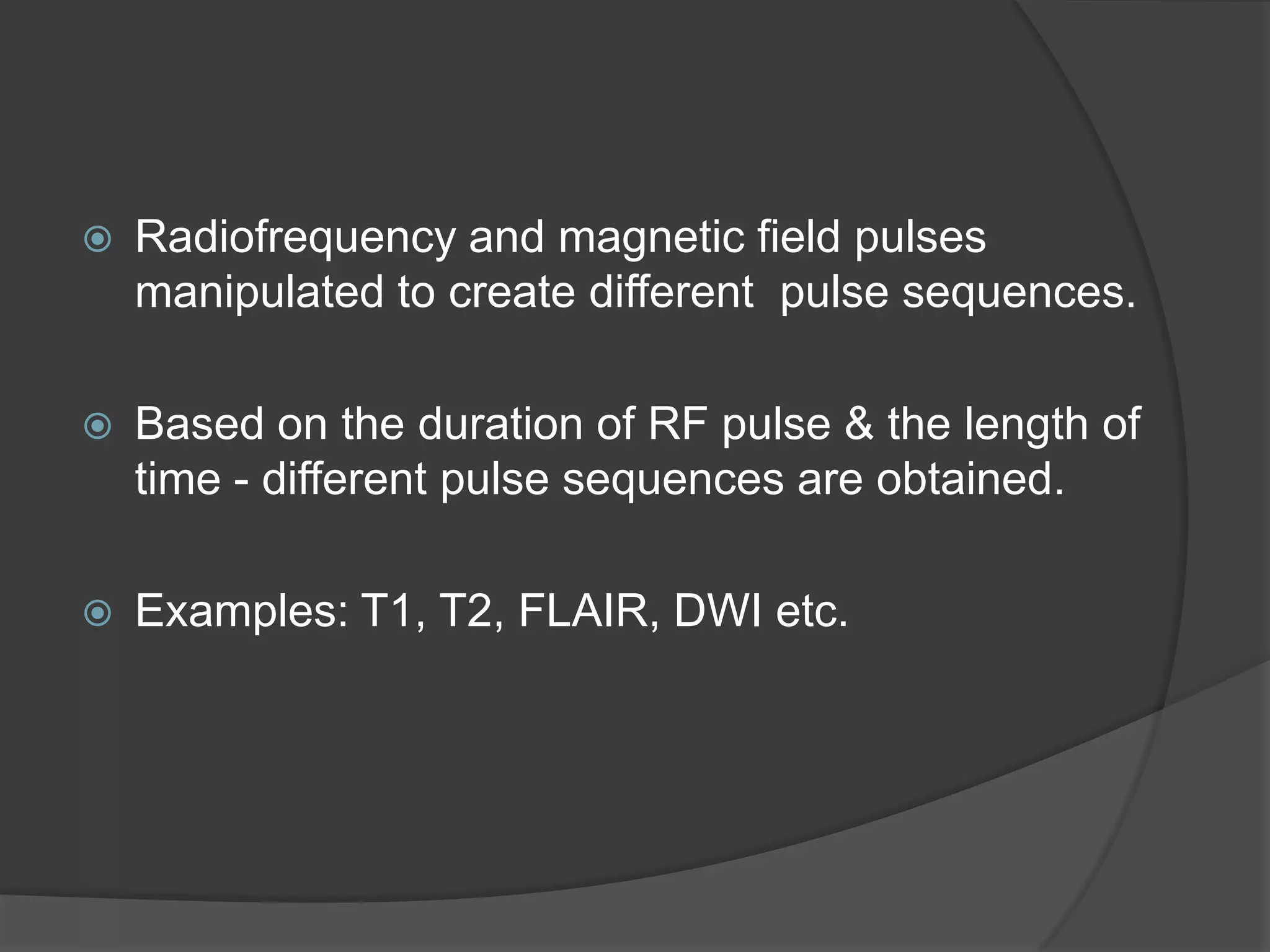 Radiofrequency and magnetic field pulses manipulated to create different  pulse sequences.

Based on the duration of RF pulse & the length of time - different pulse sequences are obtained.

Examples: T1, T2, FLAIR, DWI etc.